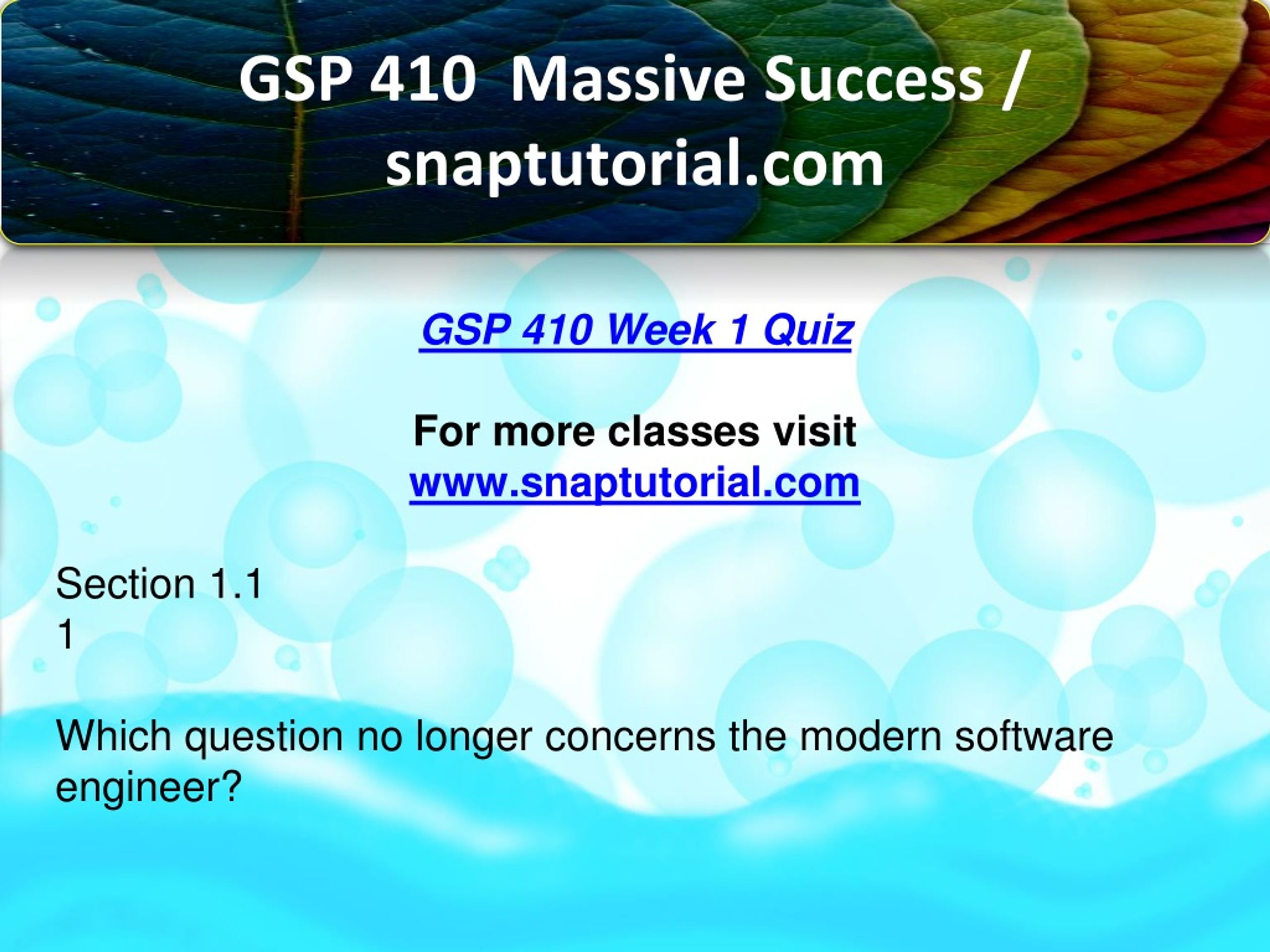 GSP 410 Massive Success / snaptutorial.com

GSP 410 Week 1 Quiz

For more classes visit
www.snaptutorial.com

Section 1.1
1

Which question no longer concerns the modern software engineer?